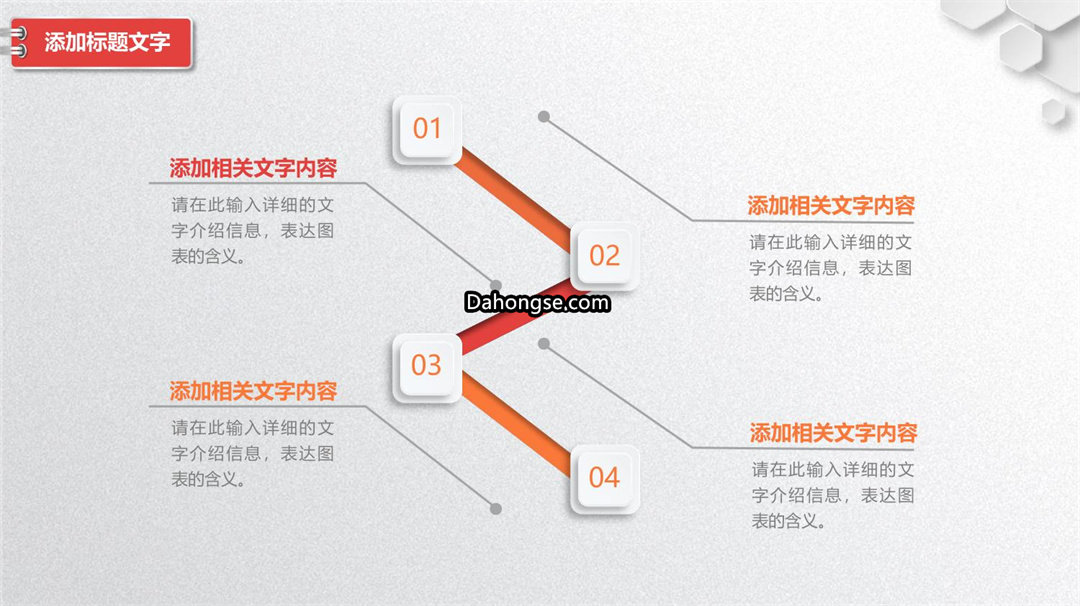 添加标题文字

01

添加相关文字内容
请在此输入详细的文字介绍信息，表达图表的含义。

02

添加相关文字内容
请在此输入详细的文字介绍信息，表达图表的含义。

Dahongse.com

03

添加相关文字内容
请在此输入详细的文字介绍信息，表达图表的含义。

04

添加相关文字内容
请在此输入详细的文字介绍信息，表达图表的含义。